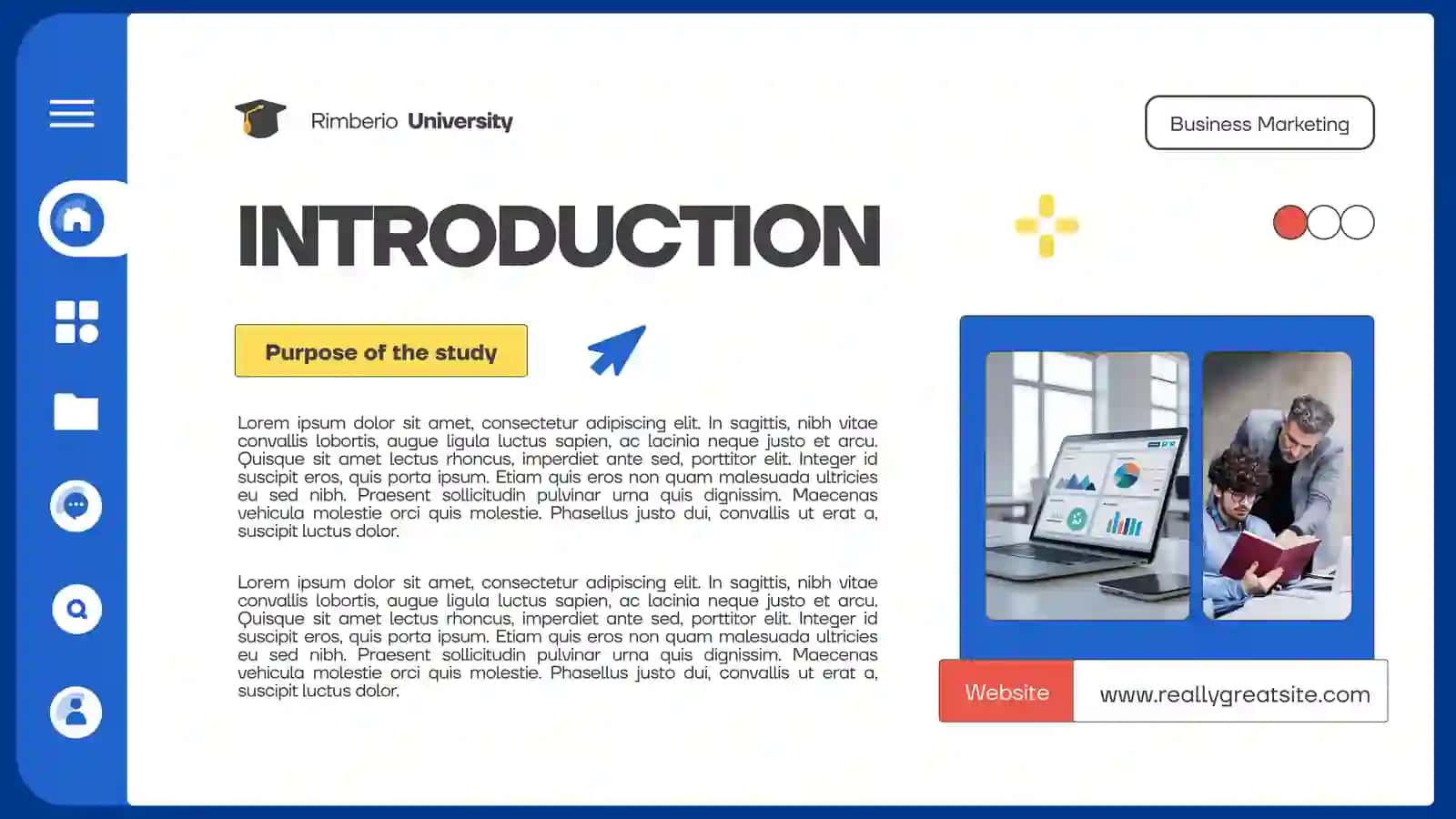 Rimberio University

Business Marketing

INTRODUCTION

Purpose of the study

Lorem ipsum dolor sit amet, consectetur adipiscing elit. In sagittis, nibh vitae convallis lobortis, augue ligula luctus sapien, ac lacinia neque justo et arcu. Quisque sit amet lectus rhoncus, imperdiet ante sed, porttitor elit. Integer id suscipit eros, quis porta ipsum. Etiam quis eros non quam malesuada ultricies eu sed nibh. Praesent sollicitudin pulvinar urna quis dignissim. Maecenas vehicula molestie orci quis molestie. Phasellus justo dui, convallis ut erat a, suscipit luctus dolor.

Lorem ipsum dolor sit amet, consectetur adipiscing elit. In sagittis, nibh vitae convallis lobortis, augue ligula luctus sapien, ac lacinia neque justo et arcu. Quisque sit amet lectus rhoncus, imperdiet ante sed, porttitor elit. Integer id suscipit eros, quis porta ipsum. Etiam quis eros non quam malesuada ultricies eu sed nibh. Praesent sollicitudin pulvinar urna quis dignissim. Maecenas vehicula molestie orci quis molestie. Phasellus justo dui, convallis ut erat a, suscipit luctus dolor.

Website www.reallygreatsite.com